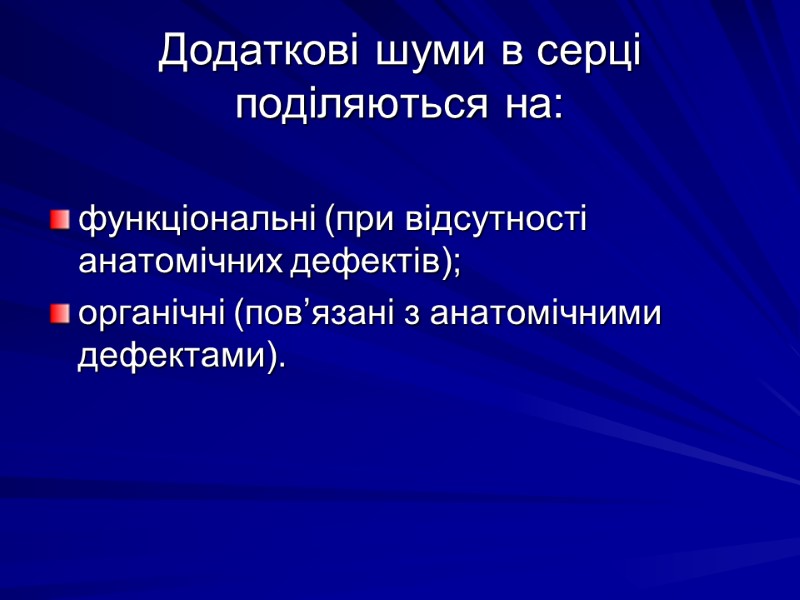 Додаткові шуми в серці поділяються на:

функціональні (при відсутності анатомічних дефектів);

органічні (пов’язані з анатомічними дефектами).